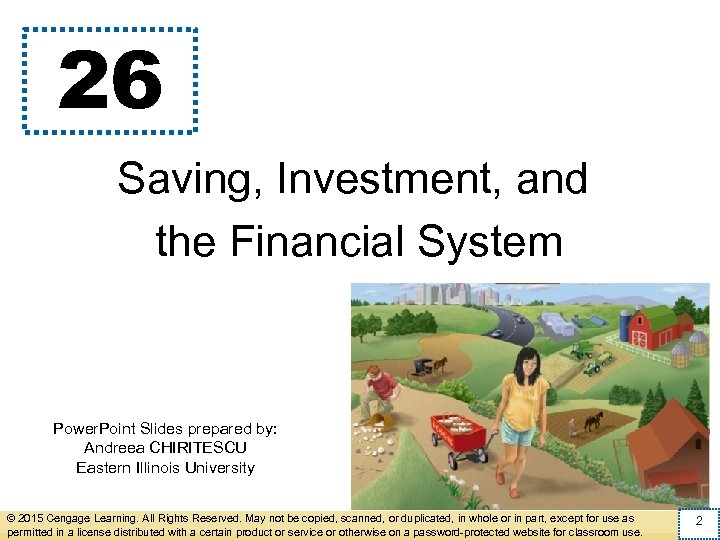 26

Saving, Investment, and the Financial System

PowerPoint Slides prepared by:
Andreea CHIRITESCU
Eastern Illinois University

© 2015 Cengage Learning. All Rights Reserved. May not be copied, scanned, or duplicated, in whole or in part, except for use as permitted in a license distributed with a certain product or service or otherwise on a password-protected website for classroom use.

2